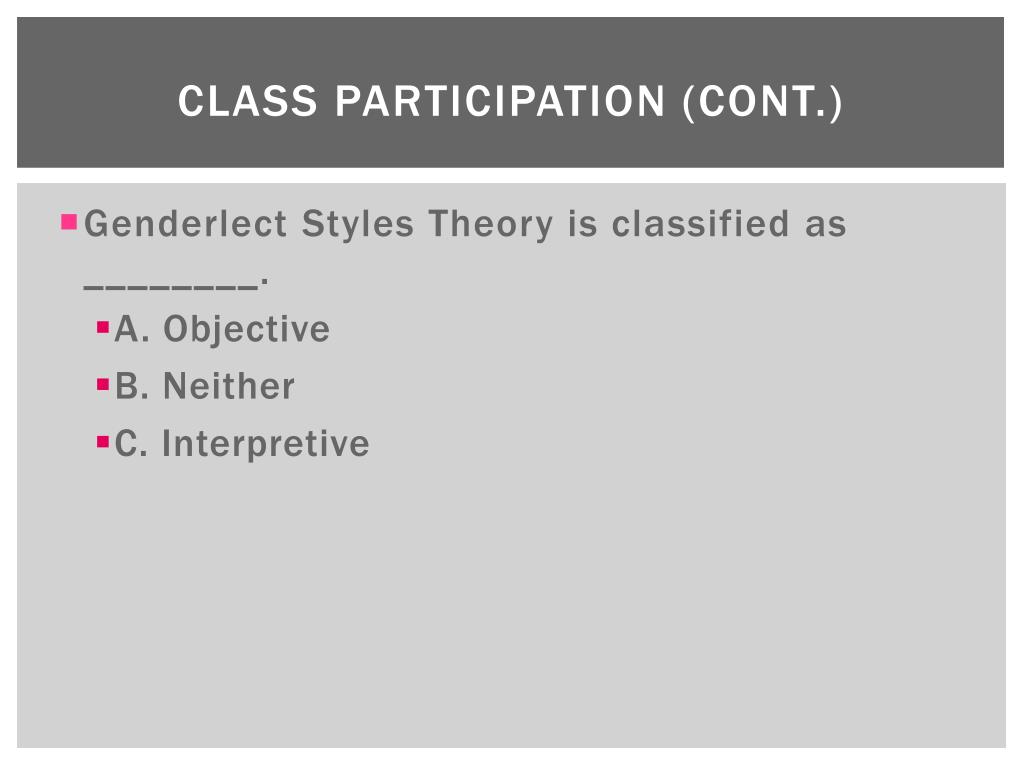 CLASS PARTICIPATION (CONT.)

Genderlect Styles Theory is classified as ________.

A. Objective

B. Neither

C. Interpretive